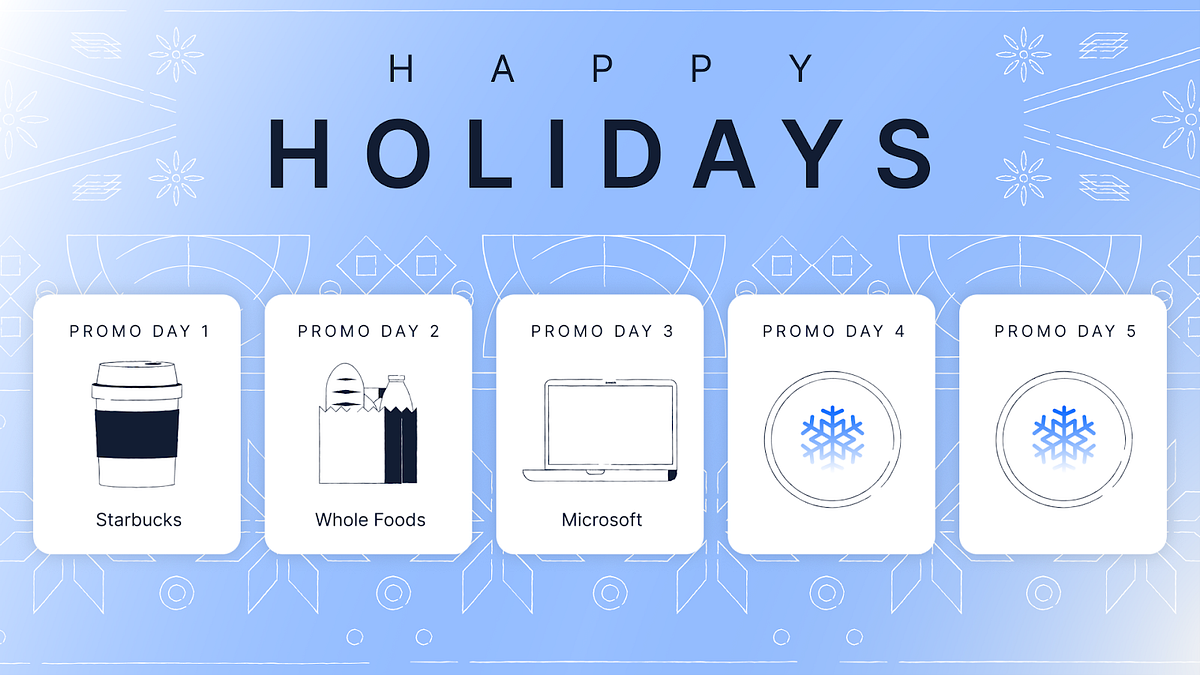 HAPPY
HOLIDAYS

PROMO DAY 1
Starbucks

PROMO DAY 2
Whole Foods

PROMO DAY 3
Microsoft

PROMO DAY 4

PROMO DAY 5